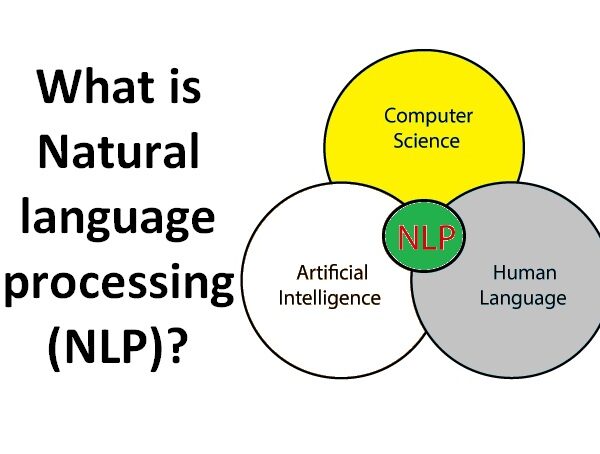 What is Natural language processing (NLP)?

Computer Science

NLP

Artificial Intelligence

Human Language